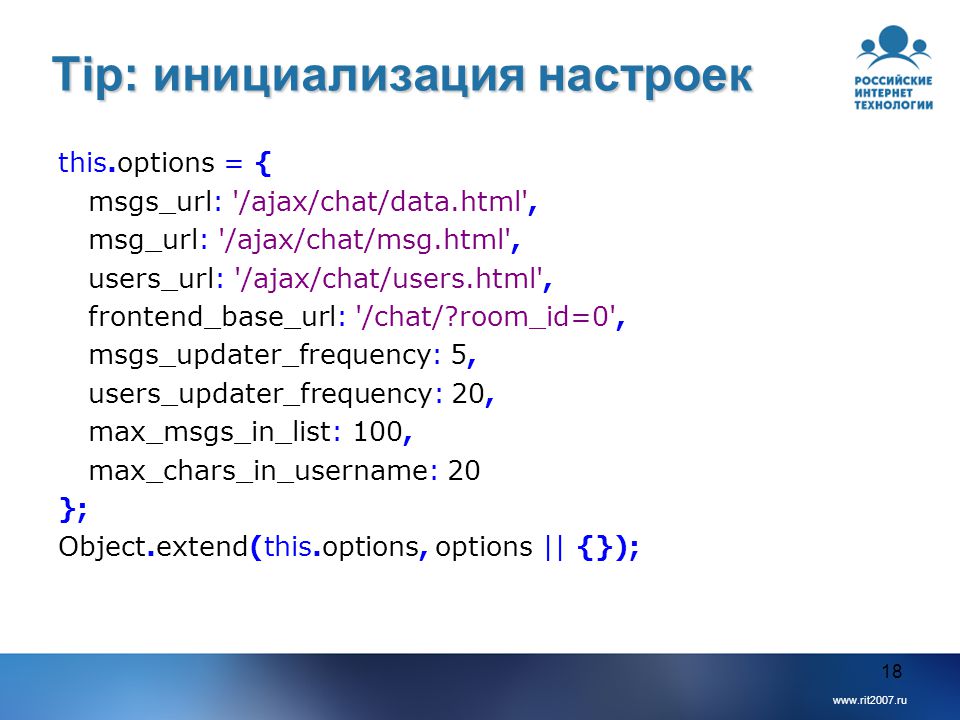 Tip: инициализация настроек

РОССИЙСКИЕ ИНТЕРНЕТ ТЕХНОЛОГИИ

this.options = {
msgs_url: '/ajax/chat/data.html',
msg_url: '/ajax/chat/msg.html',
users_url: '/ajax/chat/users.html',
frontend_base_url: '/chat/?room_id=0',
msgs_updater_frequency: 5,
users_updater_frequency: 20,
max_msgs_in_list: 100,
max_chars_in_username: 20
};
Object.extend(this.options, options || {});

18

www.rit2007.ru